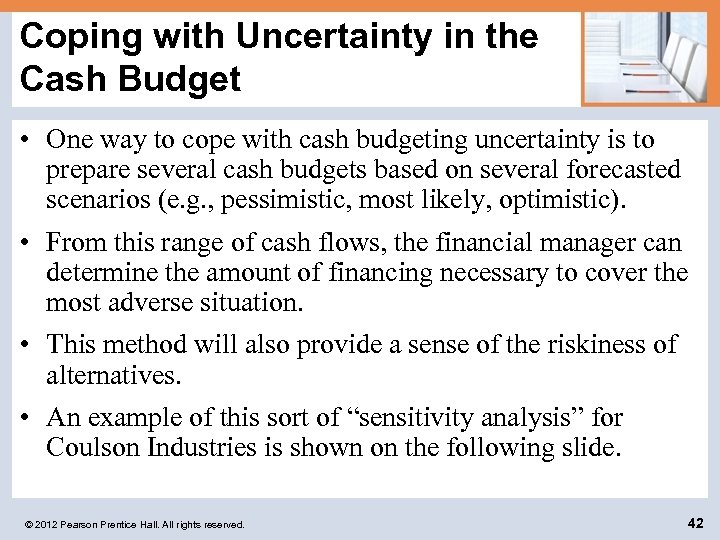 Coping with Uncertainty in the Cash Budget

• One way to cope with cash budgeting uncertainty is to prepare several cash budgets based on several forecasted scenarios (e.g., pessimistic, most likely, optimistic).

• From this range of cash flows, the financial manager can determine the amount of financing necessary to cover the most adverse situation.

• This method will also provide a sense of the riskiness of alternatives.

• An example of this sort of “sensitivity analysis” for Coulson Industries is shown on the following slide.

© 2012 Pearson Prentice Hall. All rights reserved.

42